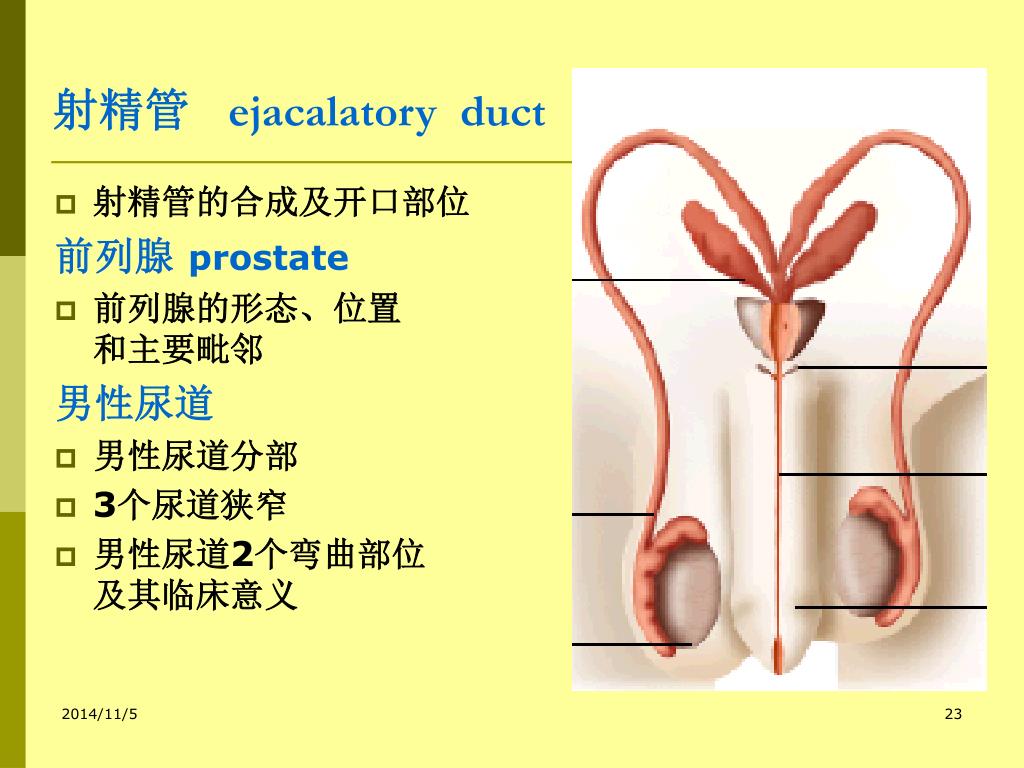 射精管 ejacalatory duct

射精管的合成及开口部位

前列腺 prostate

前列腺的形态、位置和主要毗邻

男性尿道

男性尿道分部

3个尿道狭窄

男性尿道2个弯曲部位及其临床意义

2014/11/5

23